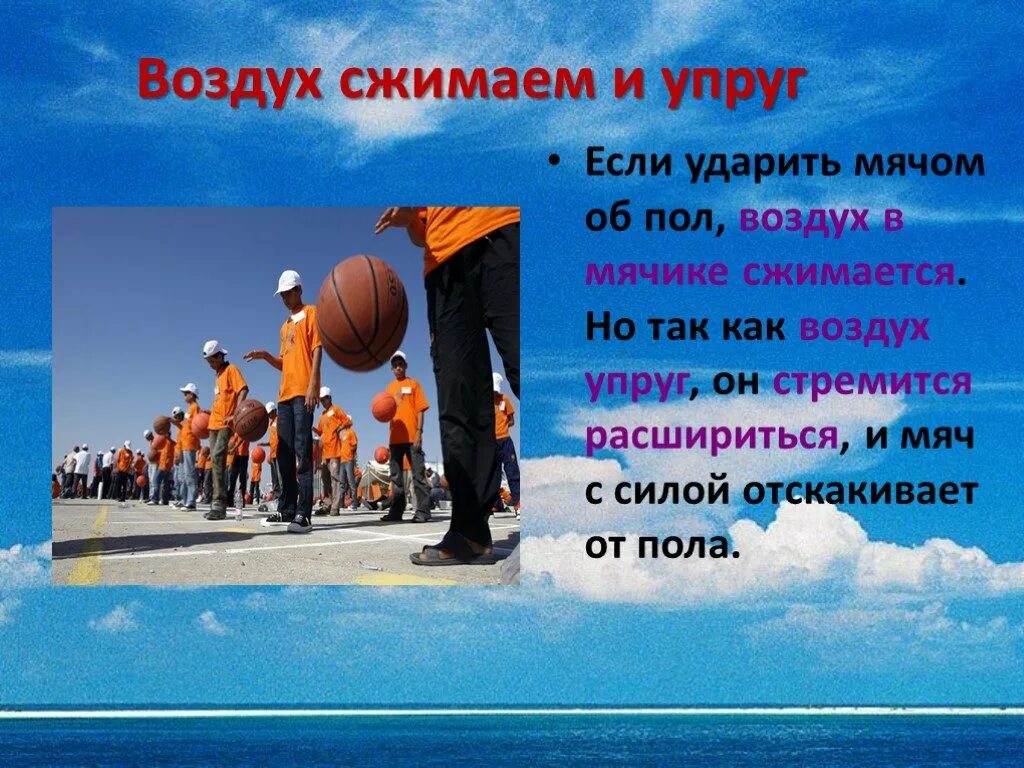 Воздух сжимаем и упруг

• Если ударить мячом об пол, воздух в мячике сжимается. Но так как воздух упруг, он стремится расшириться, и мяч с силой отскакивает от пола.